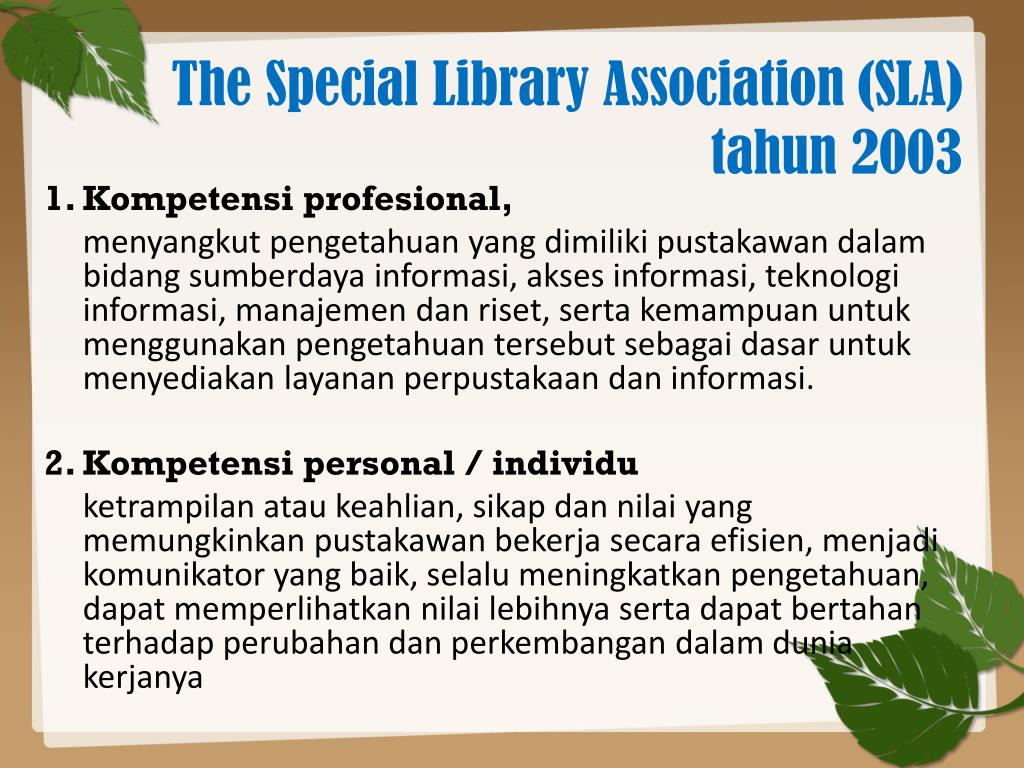 The Special Library Association (SLA) tahun 2003

1. Kompetensi profesional,

menyangkut pengetahuan yang dimiliki pustakawan dalam bidang sumberdaya informasi, akses informasi, teknologi informasi, manajemen dan riset, serta kemampuan untuk menggunakan pengetahuan tersebut sebagai dasar untuk menyediakan layanan perpustakaan dan informasi.

2. Kompetensi personal / individu

ketrampilan atau keahlian, sikap dan nilai yang memungkinkan pustakawan bekerja secara efisien, menjadi komunikator yang baik, selalu meningkatkan pengetahuan, dapat memperlihatkan nilai lebihnya serta dapat bertahan terhadap perubahan dan perkembangan dalam dunia kerjanya